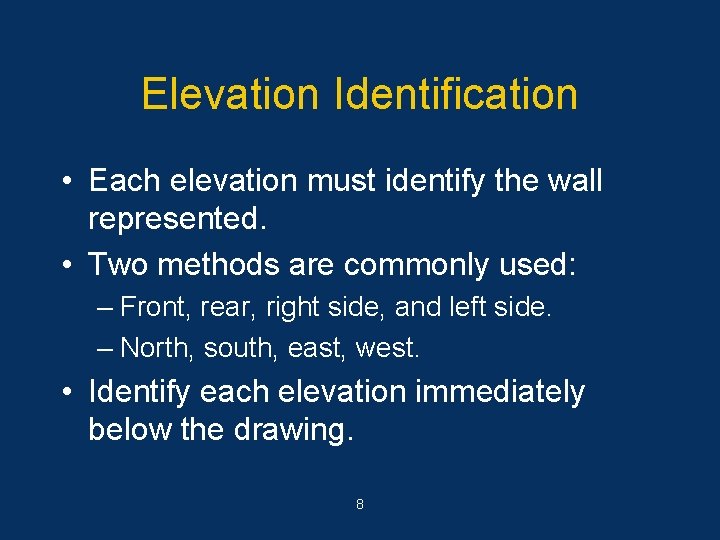 Elevation Identification

• Each elevation must identify the wall represented.

• Two methods are commonly used:

– Front, rear, right side, and left side.

– North, south, east, west.

• Identify each elevation immediately below the drawing.

8